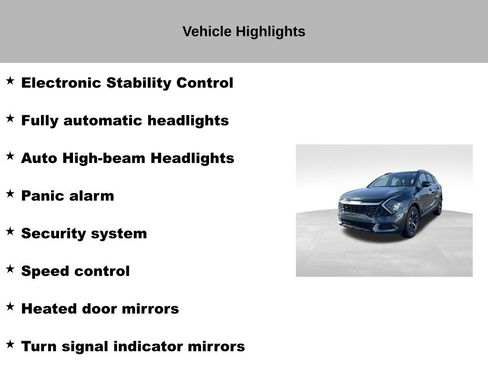 Vehicle Highlights

★ Electronic Stability Control

★ Fully automatic headlights

★ Auto High-beam Headlights

★ Panic alarm

★ Security system

★ Speed control

★ Heated door mirrors

★ Turn signal indicator mirrors